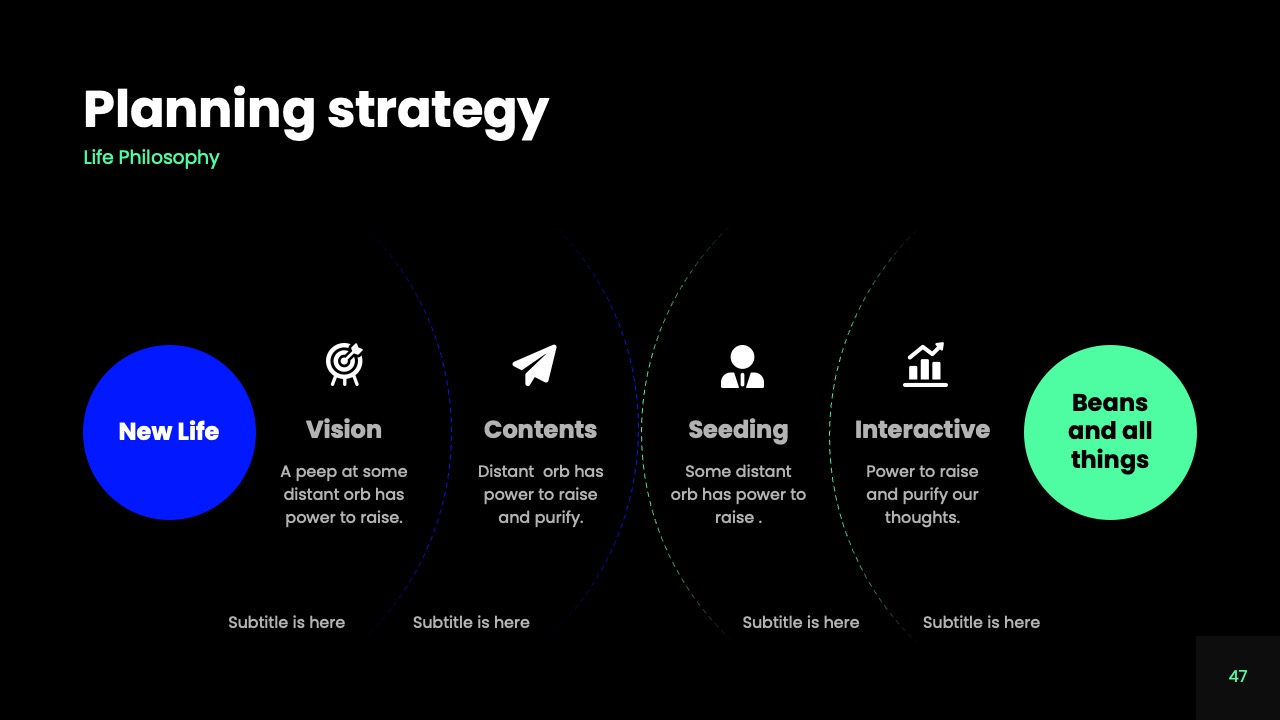 Planning strategy

Life Philosophy

New Life

Vision

A peep at some distant orb has power to raise.

Contents

Distant orb has power to raise and purify.

Seeding

Some distant orb has power to raise .

Interactive

Power to raise and purify our thoughts.

Beans and all things

Subtitle is here

Subtitle is here

Subtitle is here

Subtitle is here

47